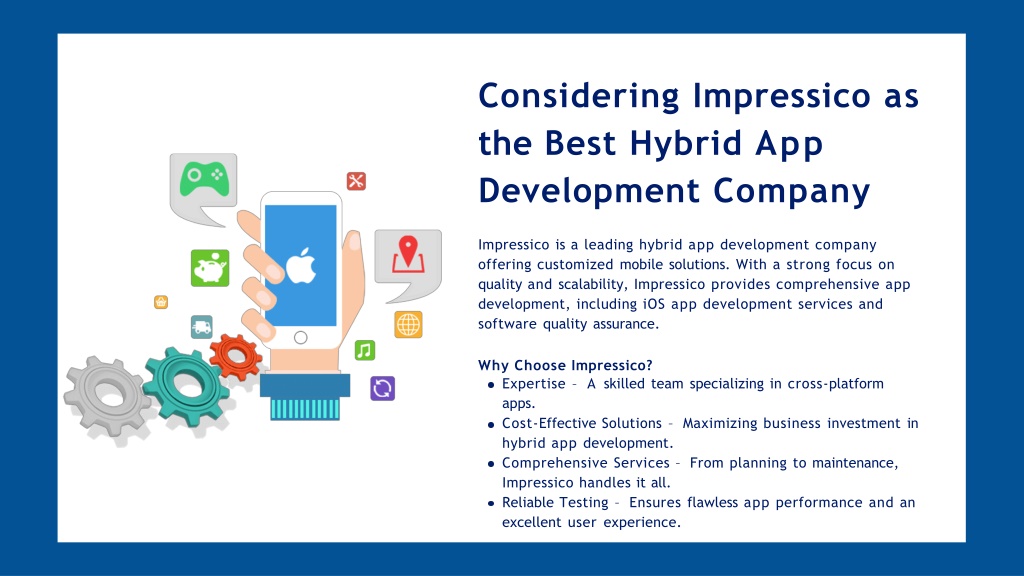 Considering Impressico as the Best Hybrid App Development Company

Impressico is a leading hybrid app development company offering customized mobile solutions. With a strong focus on quality and scalability, Impressico provides comprehensive app development, including iOS app development services and software quality assurance.

Why Choose Impressico?
- Expertise – A skilled team specializing in cross-platform apps.
- Cost-Effective Solutions – Maximizing business investment in hybrid app development.
- Comprehensive Services – From planning to maintenance, Impressico handles it all.
- Reliable Testing – Ensures flawless app performance and an excellent user experience.